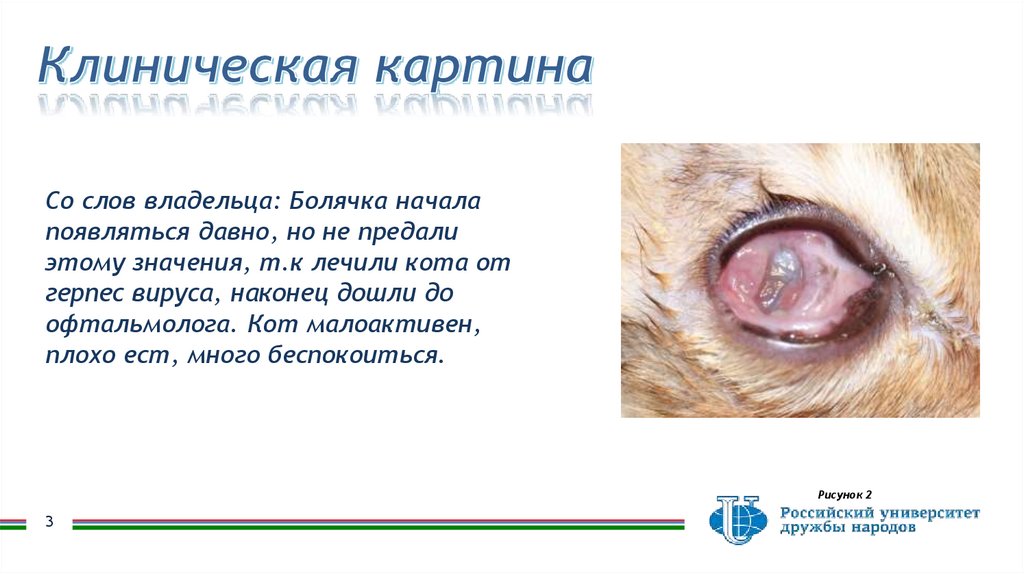 Клиническая картина

Со слов владельца: Болячка начала появляться давно, но не предали этому значения, т.к лечили кота от герпес вируса, наконец дошли до офтальмолога. Кот малоактивен, плохо ест, много беспокоиться.

Рисунок 2

3

Российский университет дружбы народов